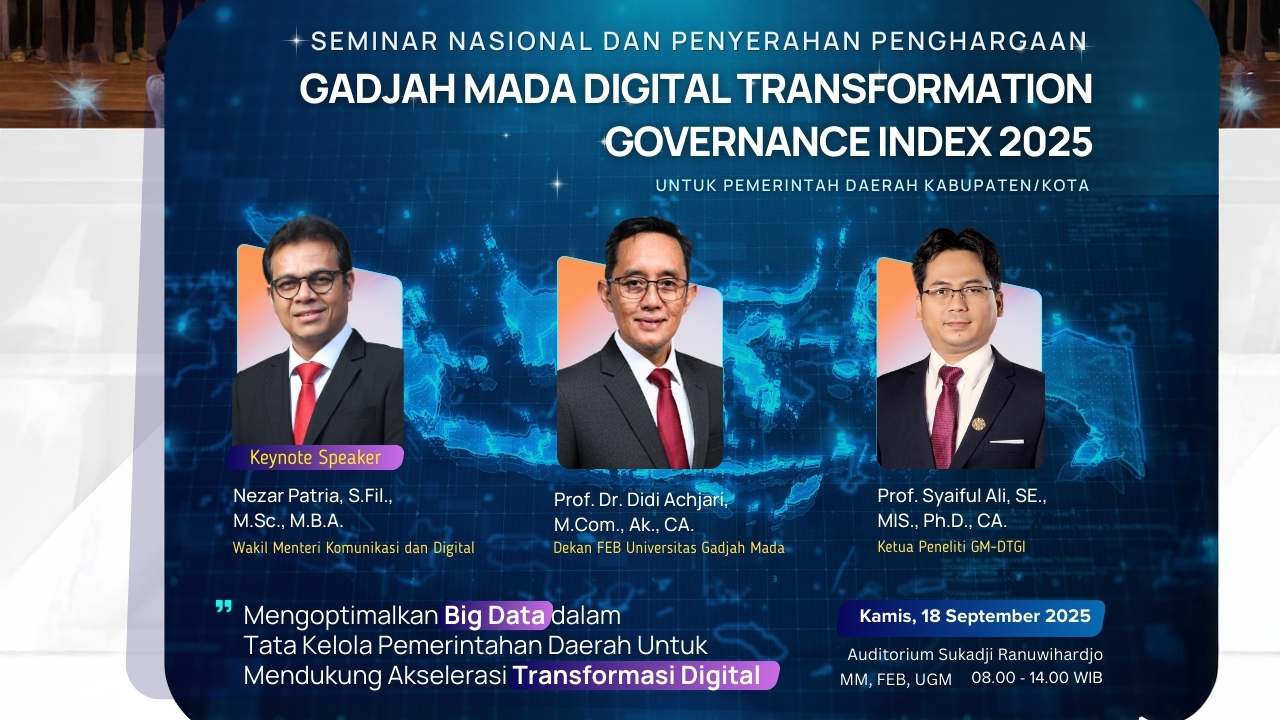 SEMINAR NASIONAL DAN PENYERAHAN PENGHARGAAN
GADJAH MADA DIGITAL TRANSFORMATION GOVERNANCE INDEX 2025
UNTUK PEMERINTAH DAERAH KABUPATEN/KOTA

Keynote Speaker
Nezar Patria, S.Fil., M.Sc., M.B.A.
Wakil Menteri Komunikasi dan Digital

Prof. Dr. Didi Achjari, M.Com., Ak., CA.
Dekan FEB Universitas Gadjah Mada

Prof. Syaiful Ali, SE., MIS., Ph.D., CA.
Ketua Peneliti GM-DTGI

Mengoptimalkan Big Data dalam Tata Kelola Pemerintahan Daerah Untuk Mendukung Akselerasi Transformasi Digital

Kamis, 18 September 2025
Auditorium Sukadji Ranuwihardjo
MM, FEB, UGM 08.00 - 14.00 WIB